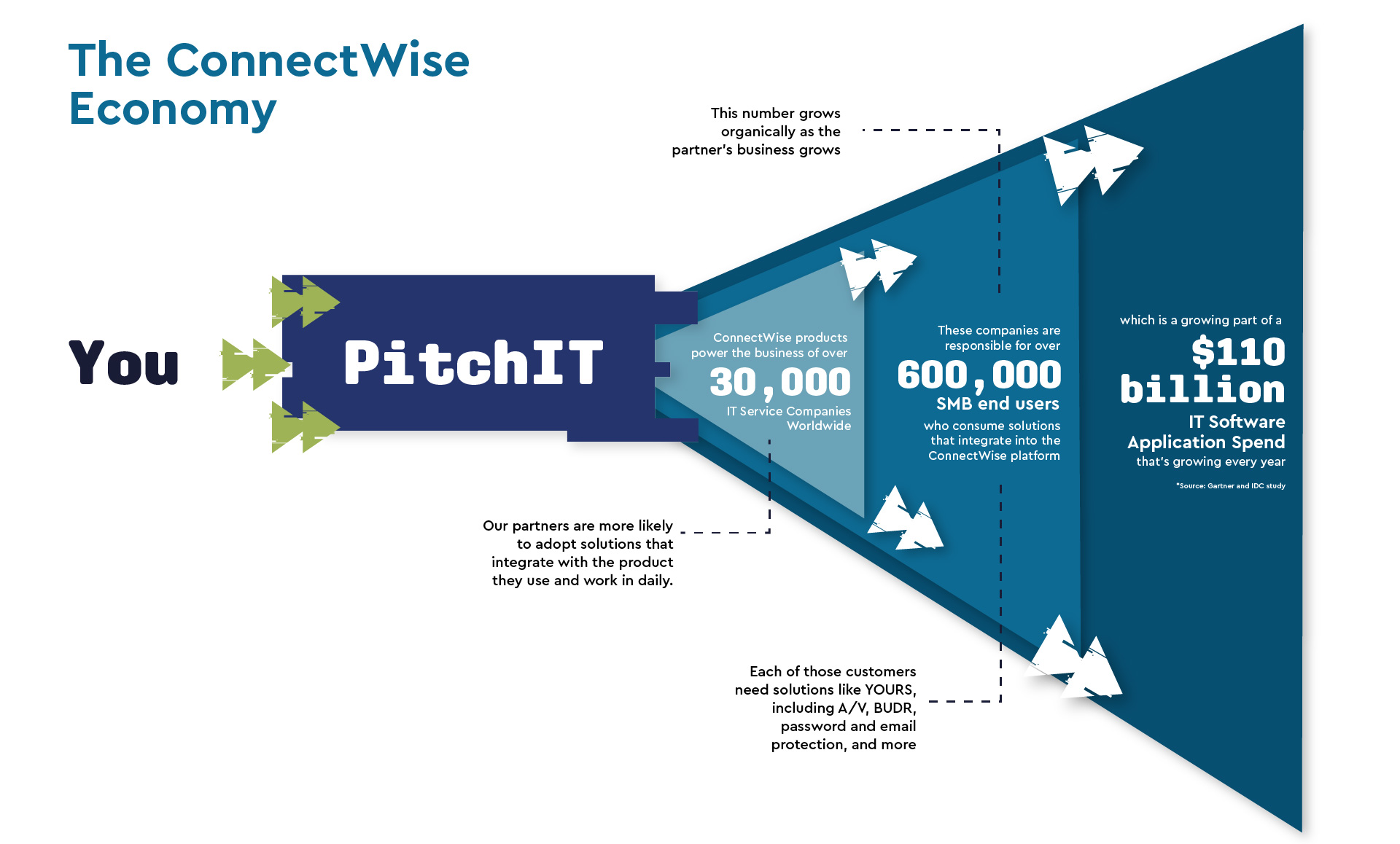 The ConnectWise Economy

This number grows organically as the partner's business grows

You

PitchIT

ConnectWise products power the business of over
30,000
IT Service Companies Worldwide

These companies are responsible for over
600,000
SMB end users
who consume solutions that integrate into the ConnectWise platform

which is a growing part of a
$110 billion
IT Software Application Spend
that's growing every year
*Source: Gartner and IDC study

Our partners are more likely to adopt solutions that integrate with the product they use and work in daily.

Each of those customers need solutions like YOURS, including A/V, BUDR, password and email protection, and more